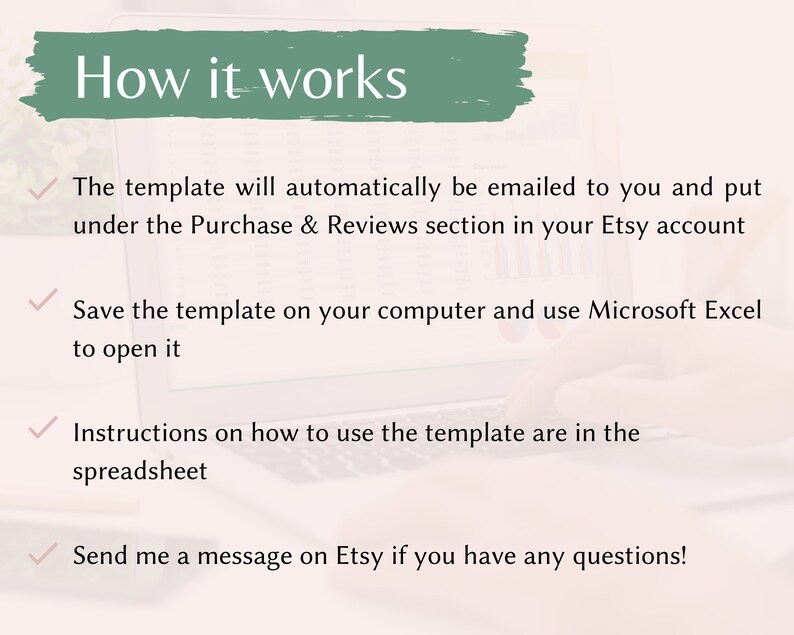 How it works

The template will automatically be emailed to you and put under the Purchase & Reviews section in your Etsy account

Save the template on your computer and use Microsoft Excel to open it

Instructions on how to use the template are in the spreadsheet

Send me a message on Etsy if you have any questions!